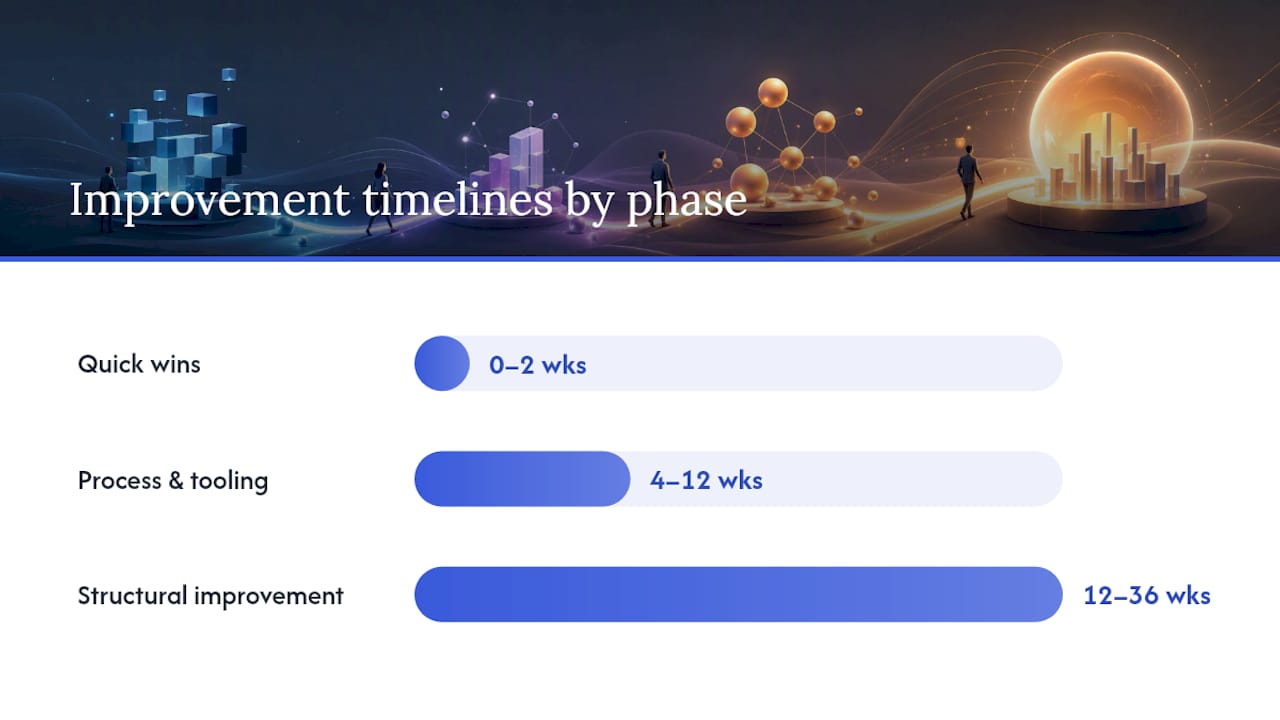 Improvement timelines by phase

Quick wins
0–2 wks

Process & tooling
4–12 wks

Structural improvement
12–36 wks